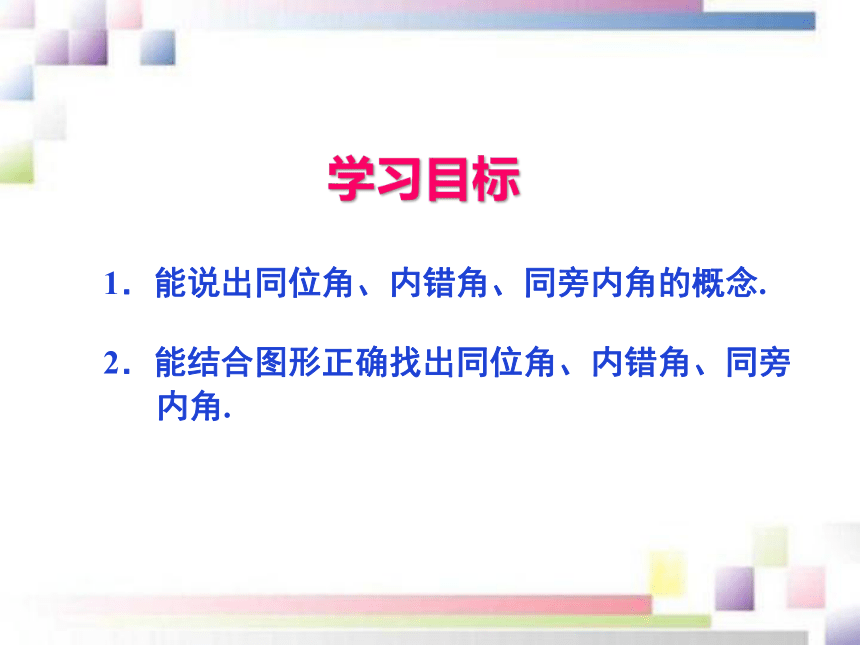 学习目标

1．能说出同位角、内错角、同旁内角的概念.

2．能结合图形正确找出同位角、内错角、同旁内角.